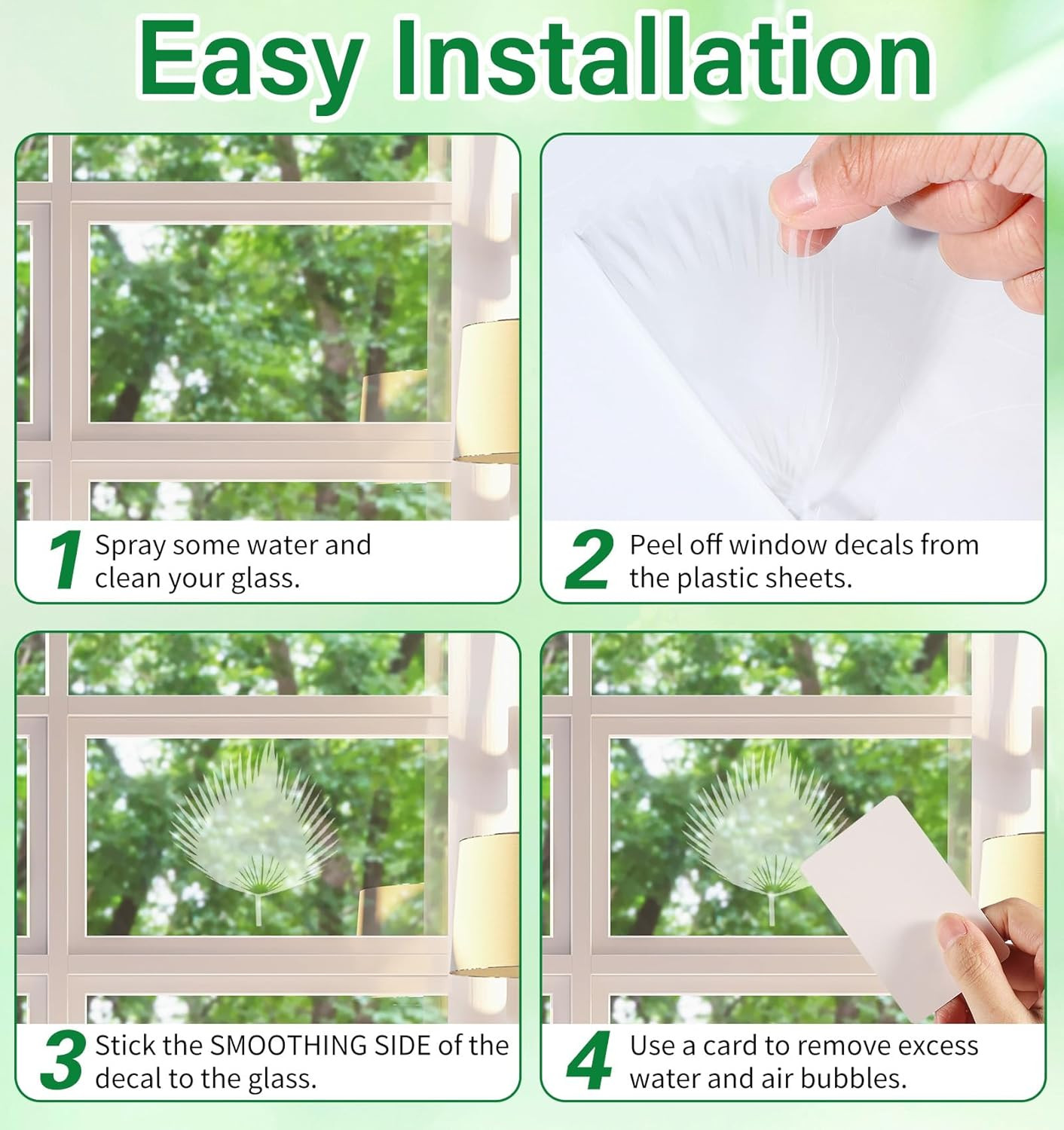 Easy Installation

1 Spray some water and clean your glass.

2 Peel off window decals from the plastic sheets.

3 Stick the SMOOTHING SIDE of the decal to the glass.

4 Use a card to remove excess water and air bubbles.